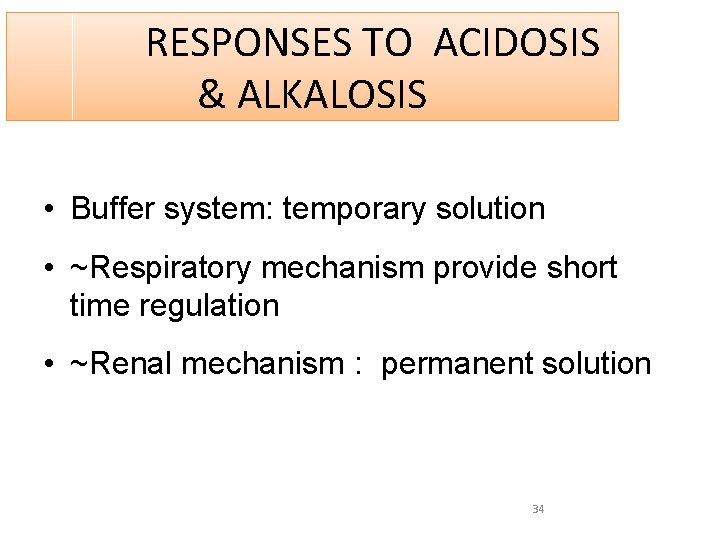 RESPONSES TO ACIDOSIS & ALKALOSIS

• Buffer system: temporary solution

• ~Respiratory mechanism provide short time regulation

• ~Renal mechanism : permanent solution

34